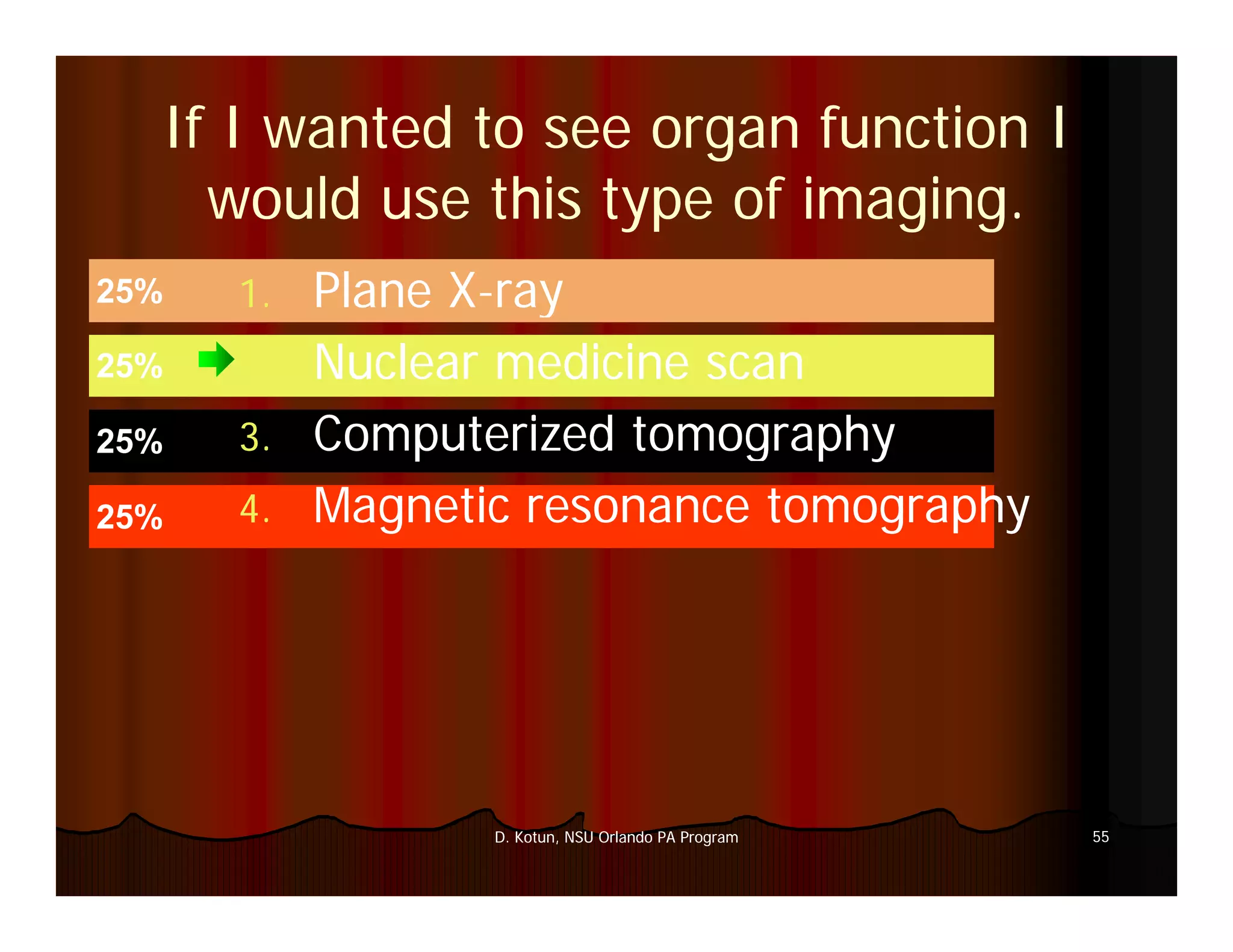 If I wanted to see organ function I would use this type of imaging.

25% 1. Plane X-ray

25% Nuclear medicine scan

25% 3. Computerized tomography

25% 4. Magnetic resonance tomography

D. Kotun, NSU Orlando PA Program

55